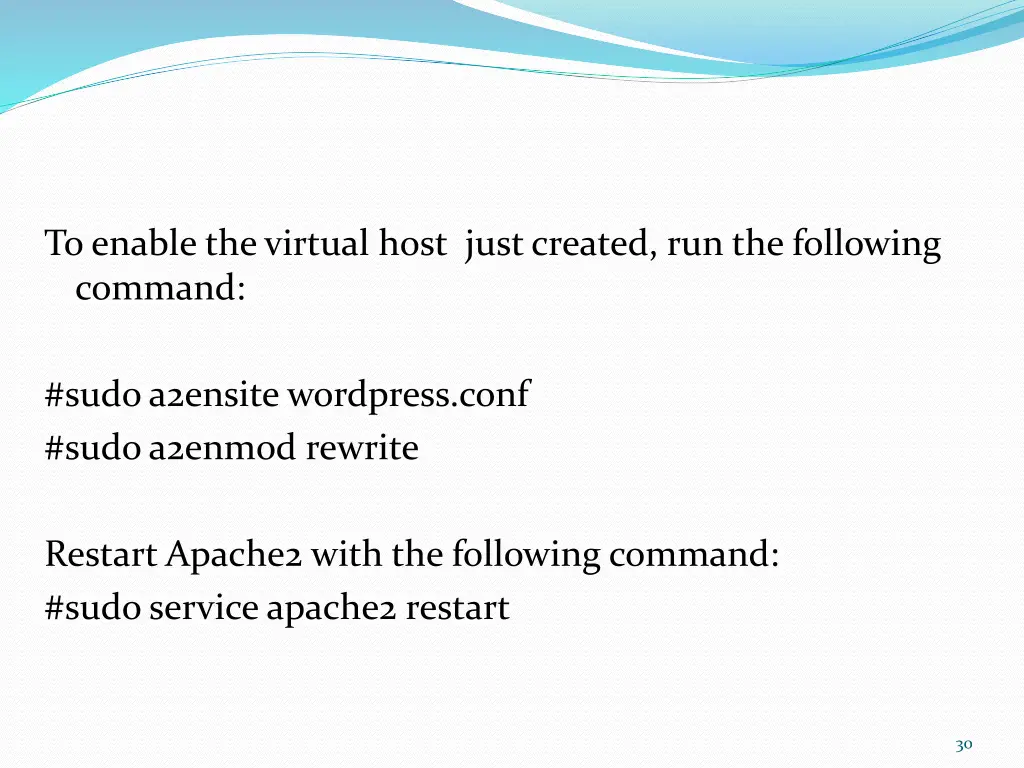 To enable the virtual host just created, run the following command:

#sudo a2ensite wordpress.conf
#sudo a2enmod rewrite

Restart Apache2 with the following command:
#sudo service apache2 restart

30